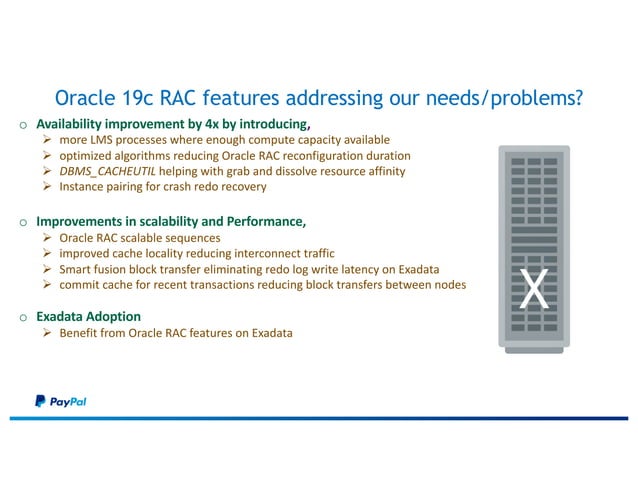 Oracle 19c RAC features addressing our needs/problems?

o Availability improvement by 4x by introducing,
➢ more LMS processes where enough compute capacity available
➢ optimized algorithms reducing Oracle RAC reconfiguration duration
➢ DBMS_CACHEUTIL helping with grab and dissolve resource affinity
➢ Instance pairing for crash redo recovery

o Improvements in scalability and Performance,
➢ Oracle RAC scalable sequences
➢ improved cache locality reducing interconnect traffic
➢ Smart fusion block transfer eliminating redo log write latency on Exadata
➢ commit cache for recent transactions reducing block transfers between nodes

o Exadata Adoption
➢ Benefit from Oracle RAC features on Exadata

X

PayPal